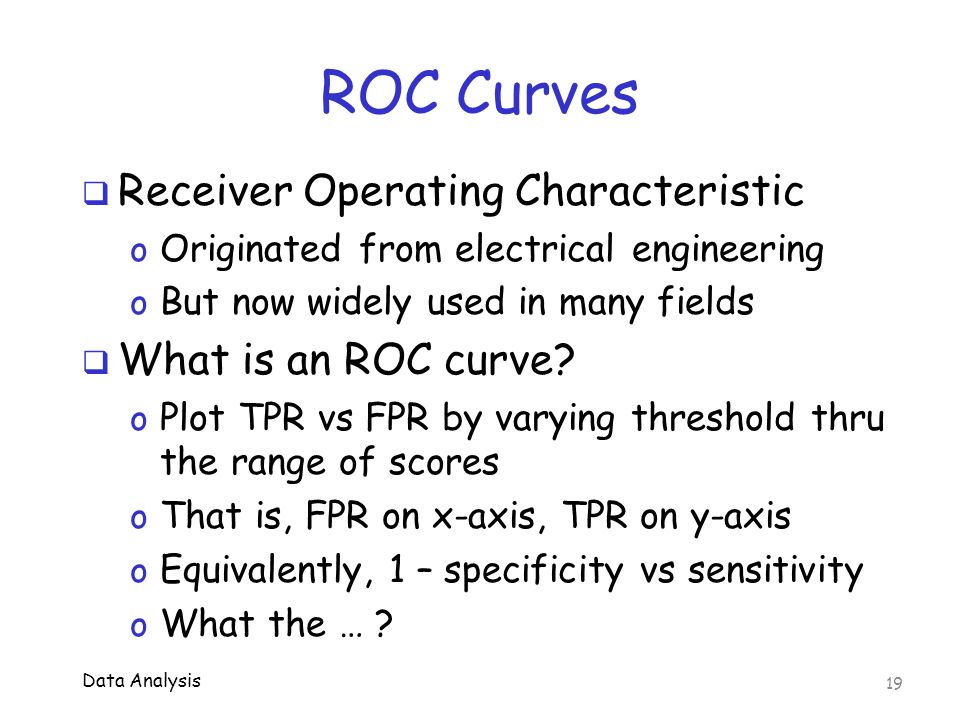 ROC Curves

❑ Receiver Operating Characteristic
o Originated from electrical engineering
o But now widely used in many fields

❑ What is an ROC curve?
o Plot TPR vs FPR by varying threshold thru the range of scores
o That is, FPR on x-axis, TPR on y-axis
o Equivalently, 1 – specificity vs sensitivity
o What the … ?

Data Analysis

19